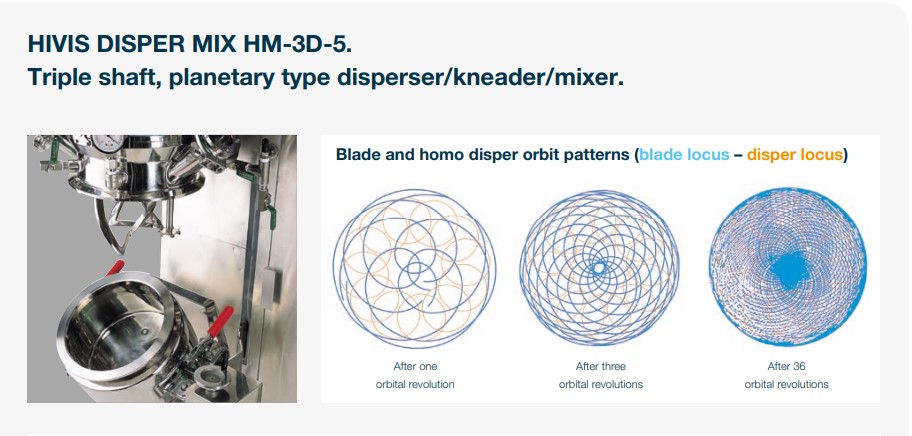 HIVIS DISPER MIX HM-3D-5.
Triple shaft, planetary type disperser/kneader/mixer.

Blade and homo disper orbit patterns (blade locus – disper locus)

After one orbital revolution

After three orbital revolutions

After 36 orbital revolutions